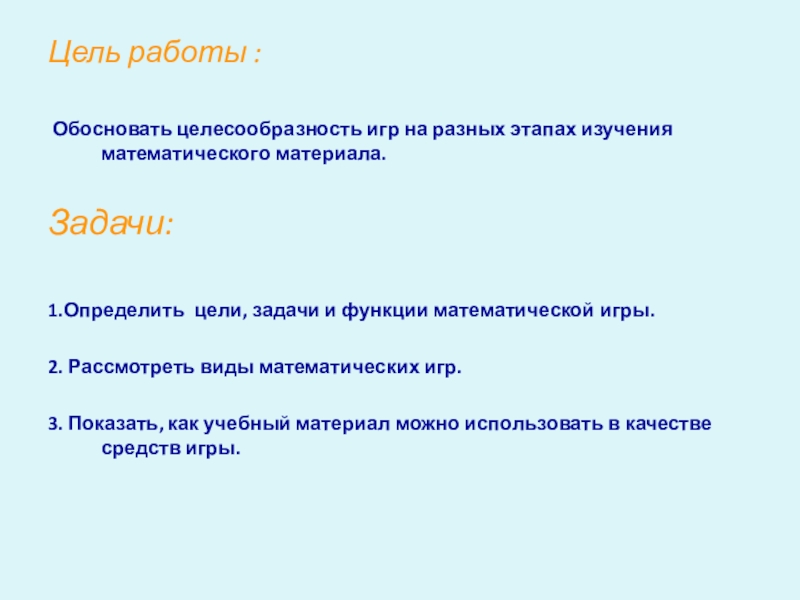 Цель работы :

Обосновать целесообразность игр на разных этапах изучения математического материала.

Задачи:

1.Определить цели, задачи и функции математической игры.

2. Рассмотреть виды математических игр.

3. Показать, как учебный материал можно использовать в качестве средств игры.